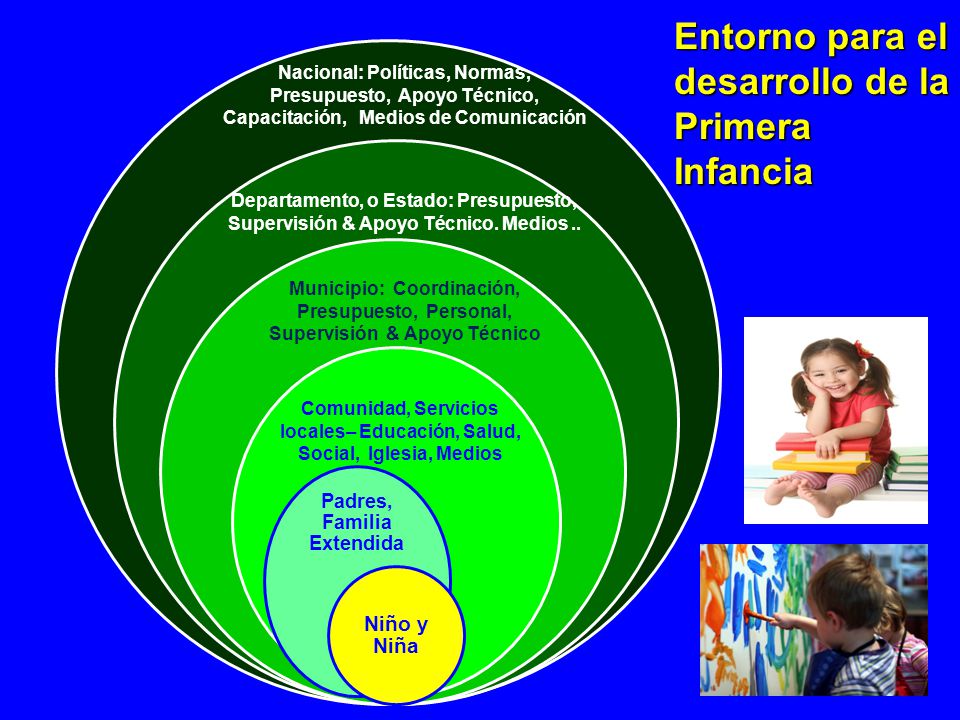 Entorno para el desarrollo de la Primera Infancia

Nacional: Políticas, Normas, Presupuesto, Apoyo Técnico, Capacitación, Medios de Comunicación

Departamento, o Estado: Presupuesto, Supervisión & Apoyo Técnico. Medios ..

Municipio: Coordinación, Presupuesto, Personal, Supervisión & Apoyo Técnico

Comunidad, Servicios locales– Educación, Salud, Social, Iglesia, Medios

Padres, Familia Extendida

Niño y Niña